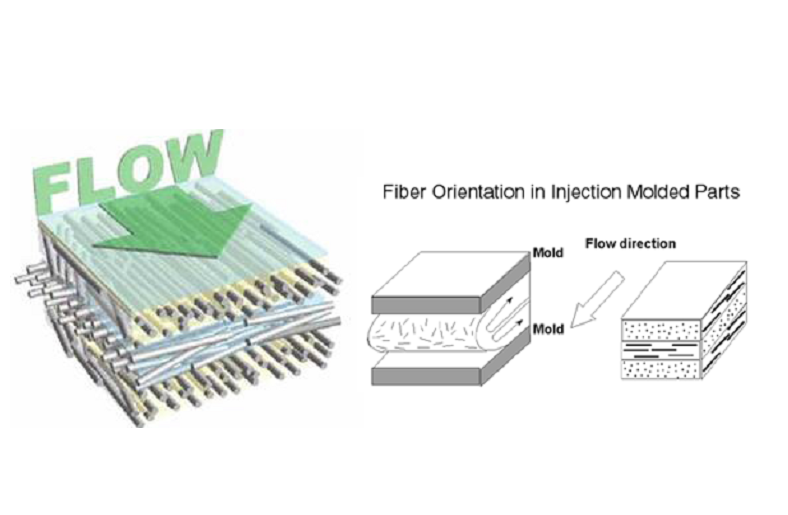 FLOW

Fiber Orientation in Injection Molded Parts

Mold

Flow direction

Mold